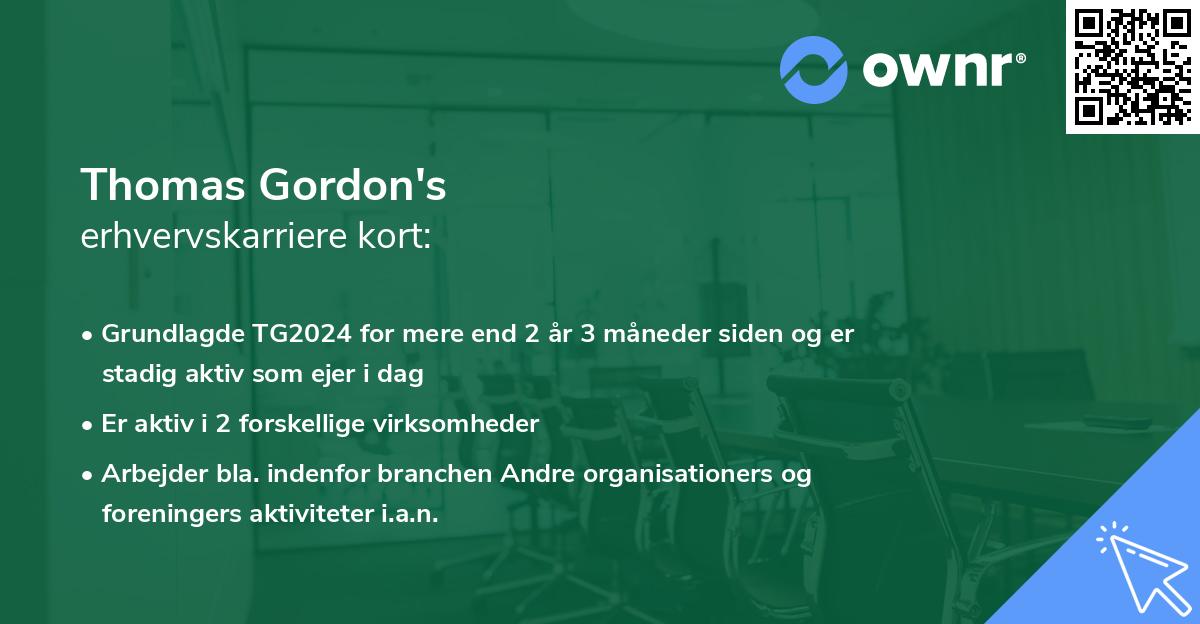 ownr®

Thomas Gordon's
erhvervskarriere kort:

• Grundlagde TG2024 for mere end 2 år 3 måneder siden og er stadig aktiv som ejer i dag
• Er aktiv i 2 forskellige virksomheder
• Arbejder bla. indenfor branchen Andre organisationers og foreningers aktiviteter i.a.n.